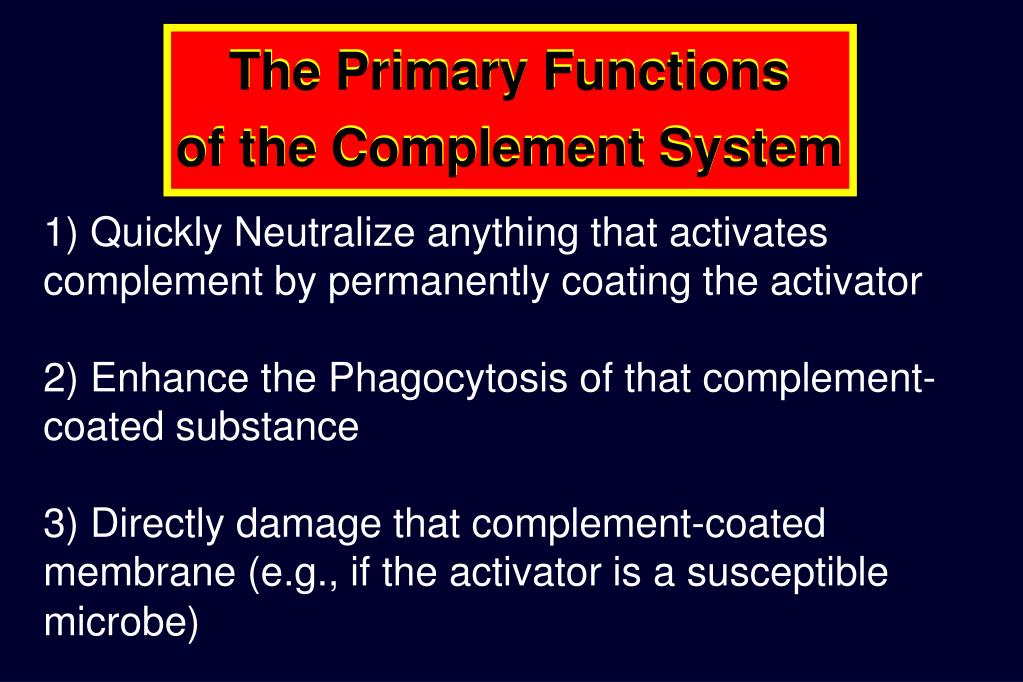 The Primary Functions of the Complement System

1) Quickly Neutralize anything that activates complement by permanently coating the activator

2) Enhance the Phagocytosis of that complement-coated substance

3) Directly damage that complement-coated membrane (e.g., if the activator is a susceptible microbe)